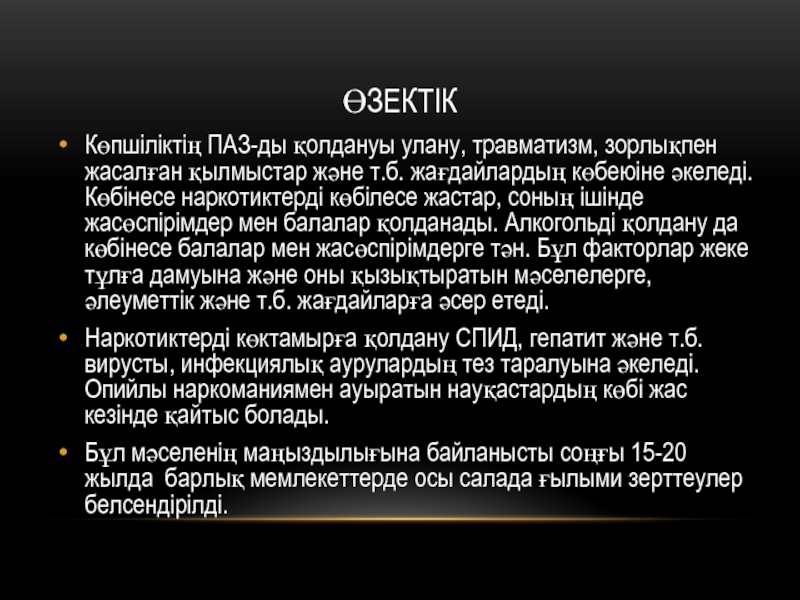 ӨЗЕКТІК

• Көпшіліктің ПАЗ-ды қолдануы улану, травматизм, зорлықпен жасалған қылмыстар және т.б. жағдайлардың көбеюіне әкеледі. Көбінесе наркотиктерді көбілесе жастар, соның ішінде жасөспірімдер мен балалар қолданады. Алкогольді қолдану да көбінесе балалар мен жасөспірімдерге тән. Бұл факторлар жеке тұлға дамуына және оны қызықтыратын мәселелерге, әлеуметтік және т.б. жағдайларға әсер етеді.

• Наркотиктерді көктамырға қолдану СПИД, гепатит және т.б. вирусты, инфекциялық аурулардың тез таралуына әкеледі. Опийлы наркоманиямен ауыратын науқастардың көбі жас кезінде қайтыс болады.

• Бұл мәселенің маңыздылығына байланысты соңғы 15-20 жылда барлық мемлекеттерде осы салада ғылыми зерттеулер белсендірілді.